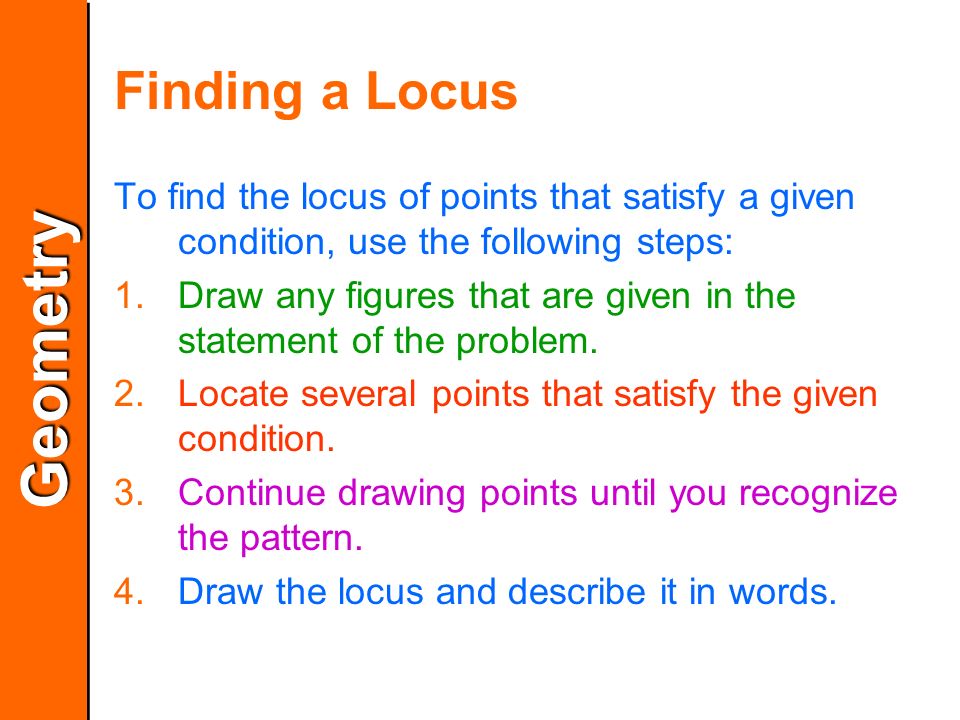 Geometry

Finding a Locus

To find the locus of points that satisfy a given condition, use the following steps:

1. Draw any figures that are given in the statement of the problem.
2. Locate several points that satisfy the given condition.
3. Continue drawing points until you recognize the pattern.
4. Draw the locus and describe it in words.